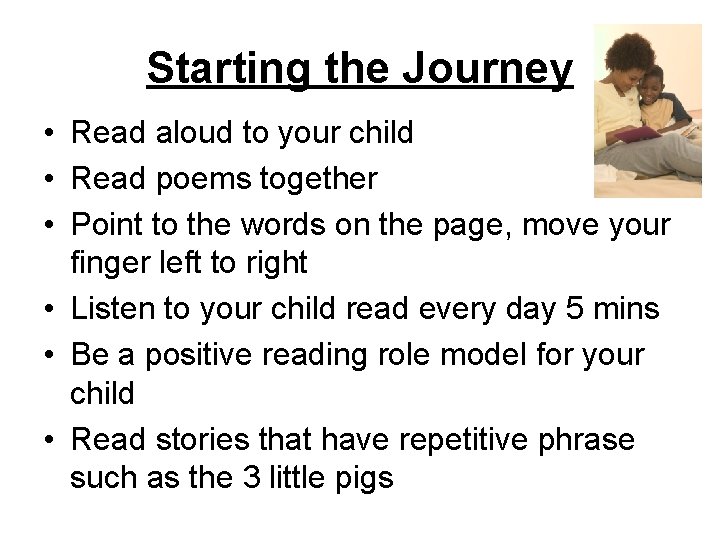 Starting the Journey

• Read aloud to your child
• Read poems together
• Point to the words on the page, move your finger left to right
• Listen to your child read every day 5 mins
• Be a positive reading role model for your child
• Read stories that have repetitive phrase such as the 3 little pigs